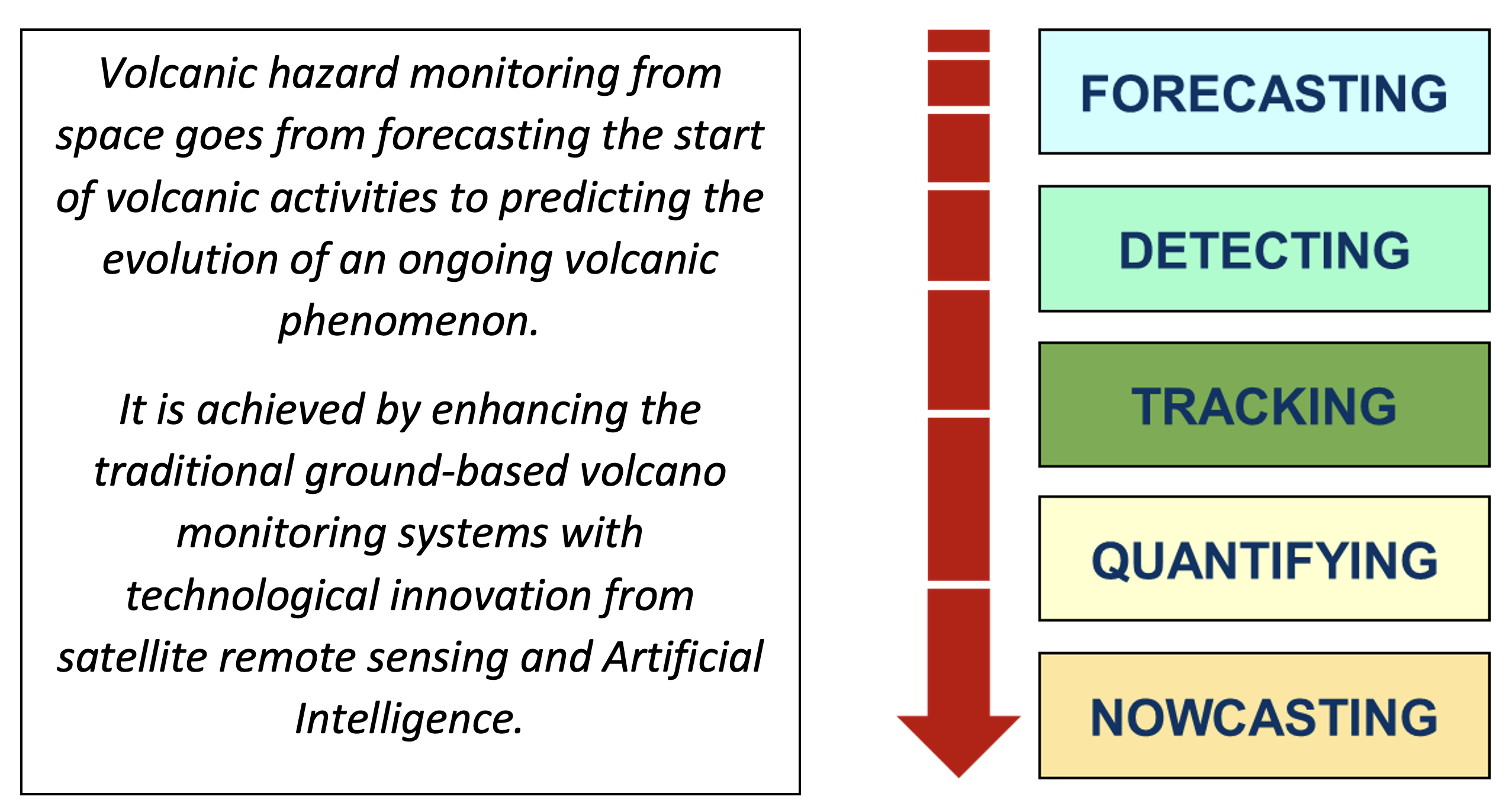 Volcanic hazard monitoring from space goes from forecasting the start of volcanic activities to predicting the evolution of an ongoing volcanic phenomenon.

It is achieved by enhancing the traditional ground-based volcano monitoring systems with technological innovation from satellite remote sensing and Artificial Intelligence.

FORECASTING

DETECTING

TRACKING

QUANTIFYING

NOWCASTING